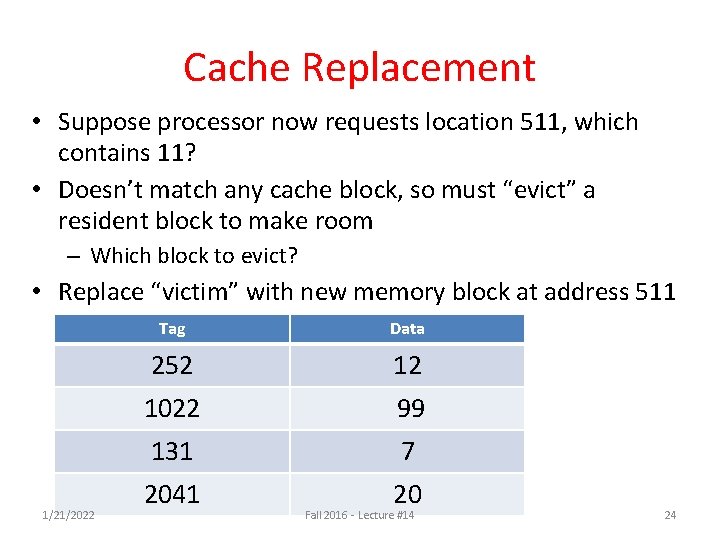 Cache Replacement

• Suppose processor now requests location 511, which contains 11?

• Doesn't match any cache block, so must "evict" a resident block to make room
  – Which block to evict?

• Replace "victim" with new memory block at address 511

| Tag | Data |
|---|---|
| 252 | 12 |
| 1022 | 99 |
| 131 | 7 |
| 2041 | 20 |

1/21/2022 Fall 2016 - Lecture #14 24